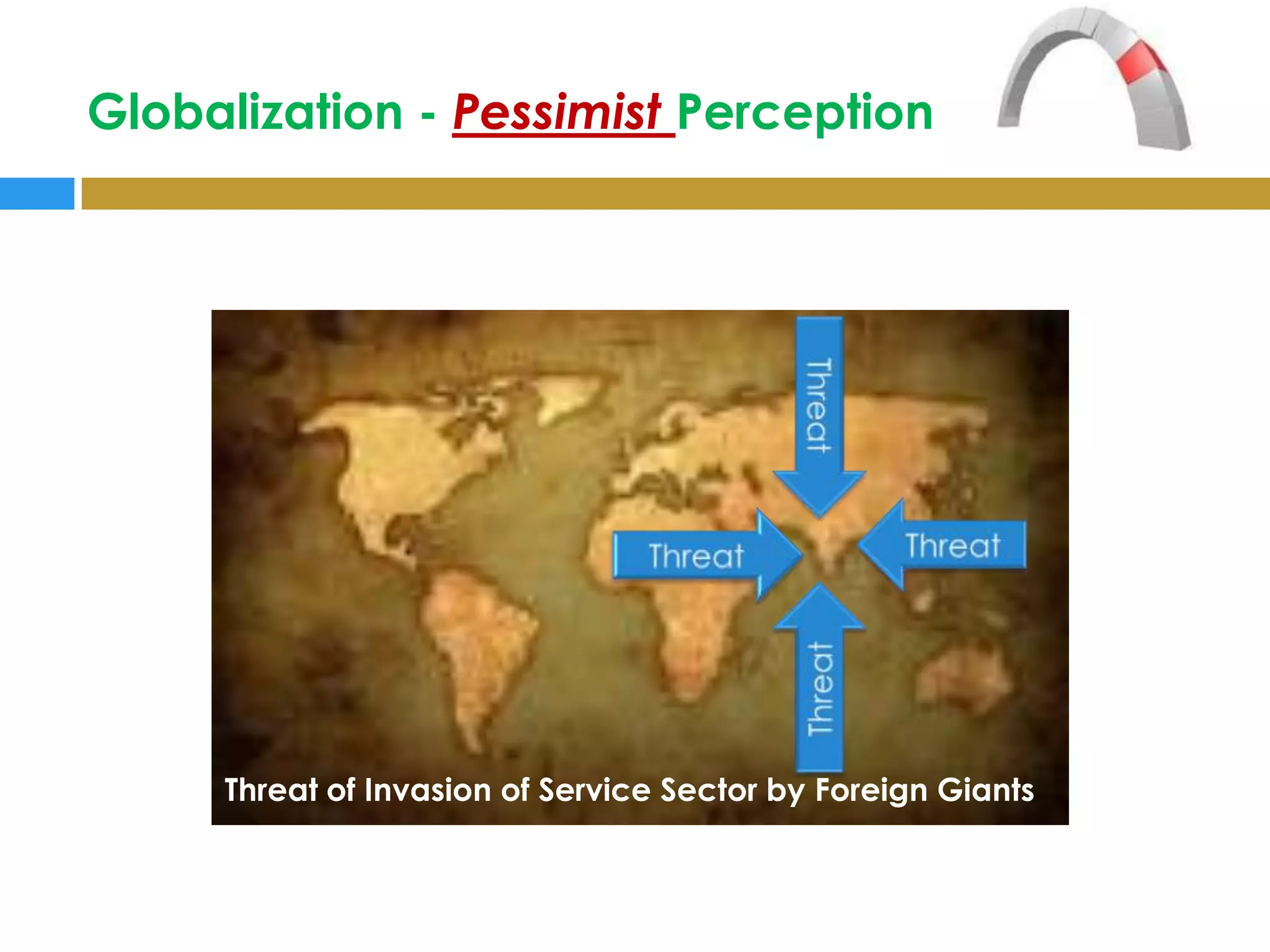 Globalization - Pessimist Perception

Threat

Threat

Threat

Threat

Threat of Invasion of Service Sector by Foreign Giants